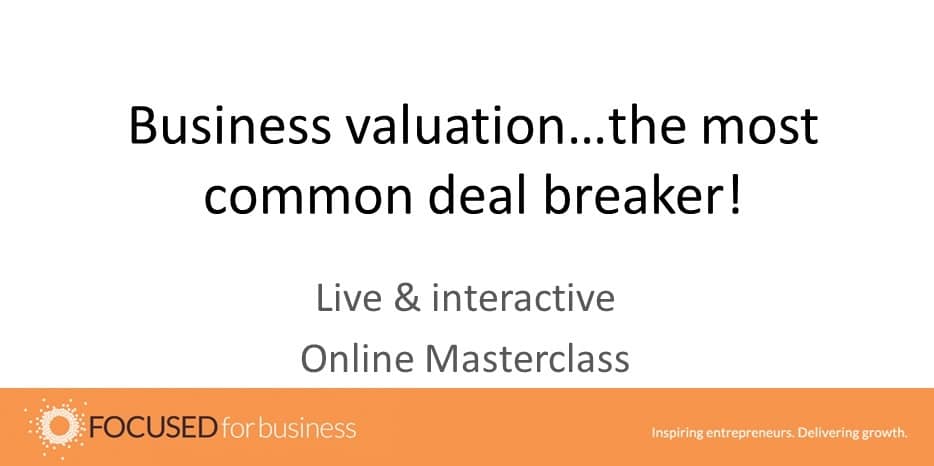 Business valuation…the most common deal breaker!

Live & interactive
Online Masterclass

FOCUSED for business

Inspiring entrepreneurs. Delivering growth.